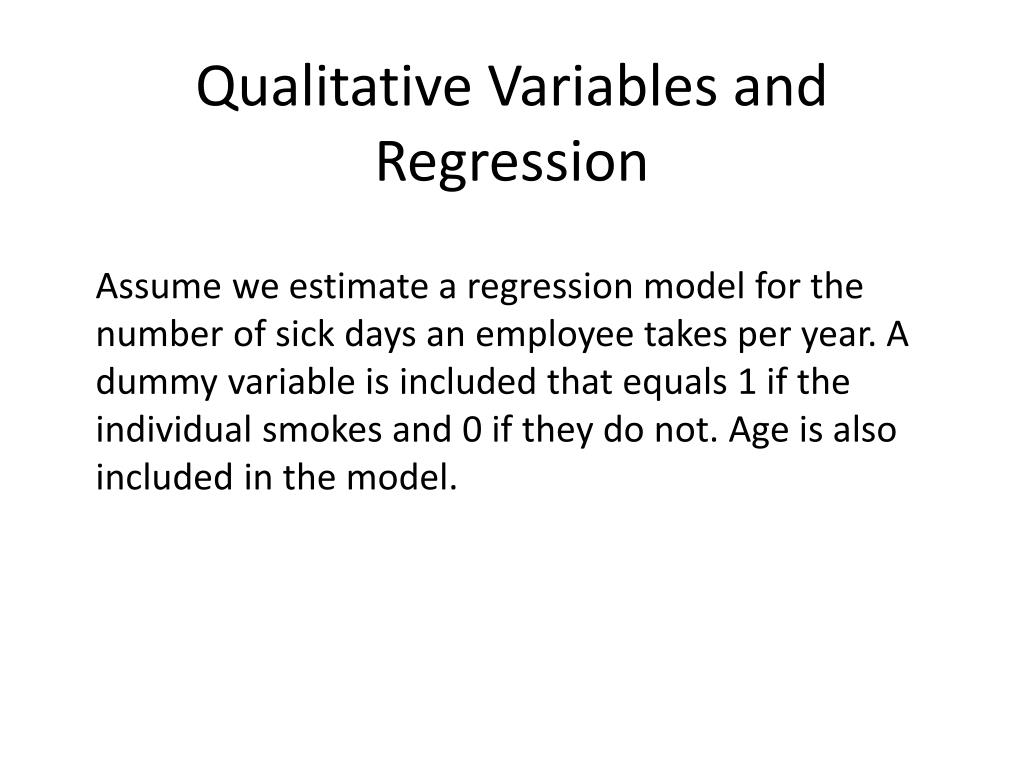 Qualitative Variables and Regression

Assume we estimate a regression model for the number of sick days an employee takes per year. A dummy variable is included that equals 1 if the individual smokes and 0 if they do not. Age is also included in the model.